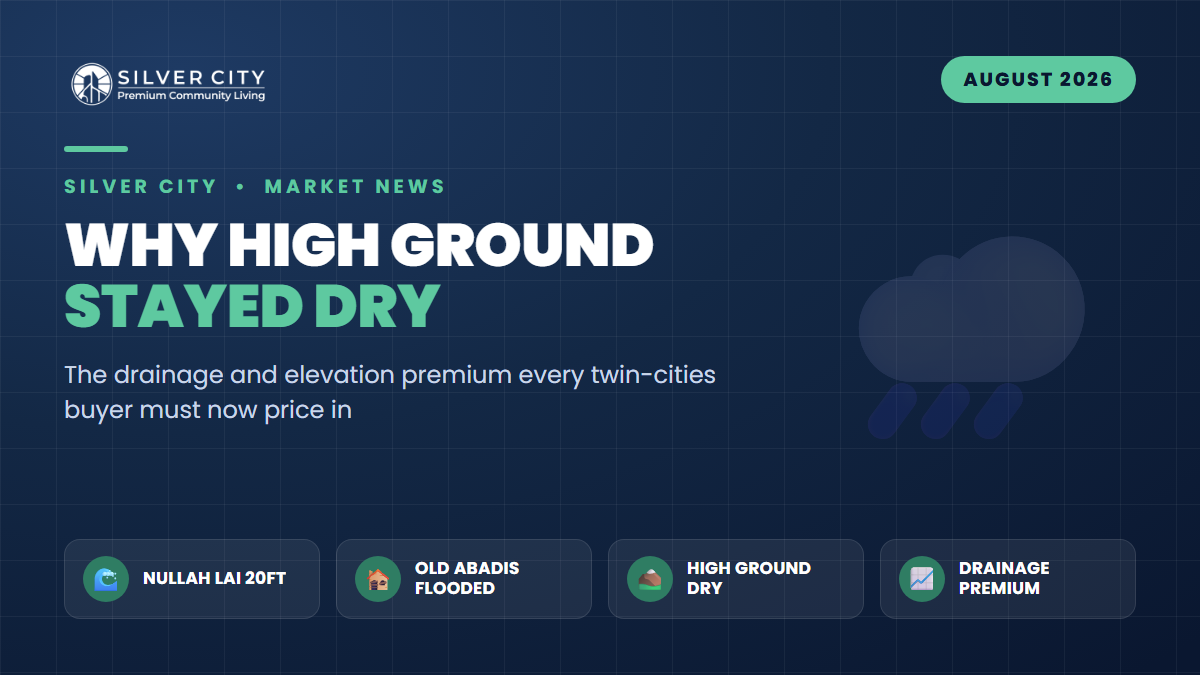 SILVER CITY
Premium Community Living

AUGUST 2026

SILVER CITY • MARKET NEWS

WHY HIGH GROUND
STAYED DRY

The drainage and elevation premium every twin-cities buyer must now price in

NULLAH LAI 20FT

OLD ABADIS FLOODED

HIGH GROUND DRY

DRAINAGE PREMIUM